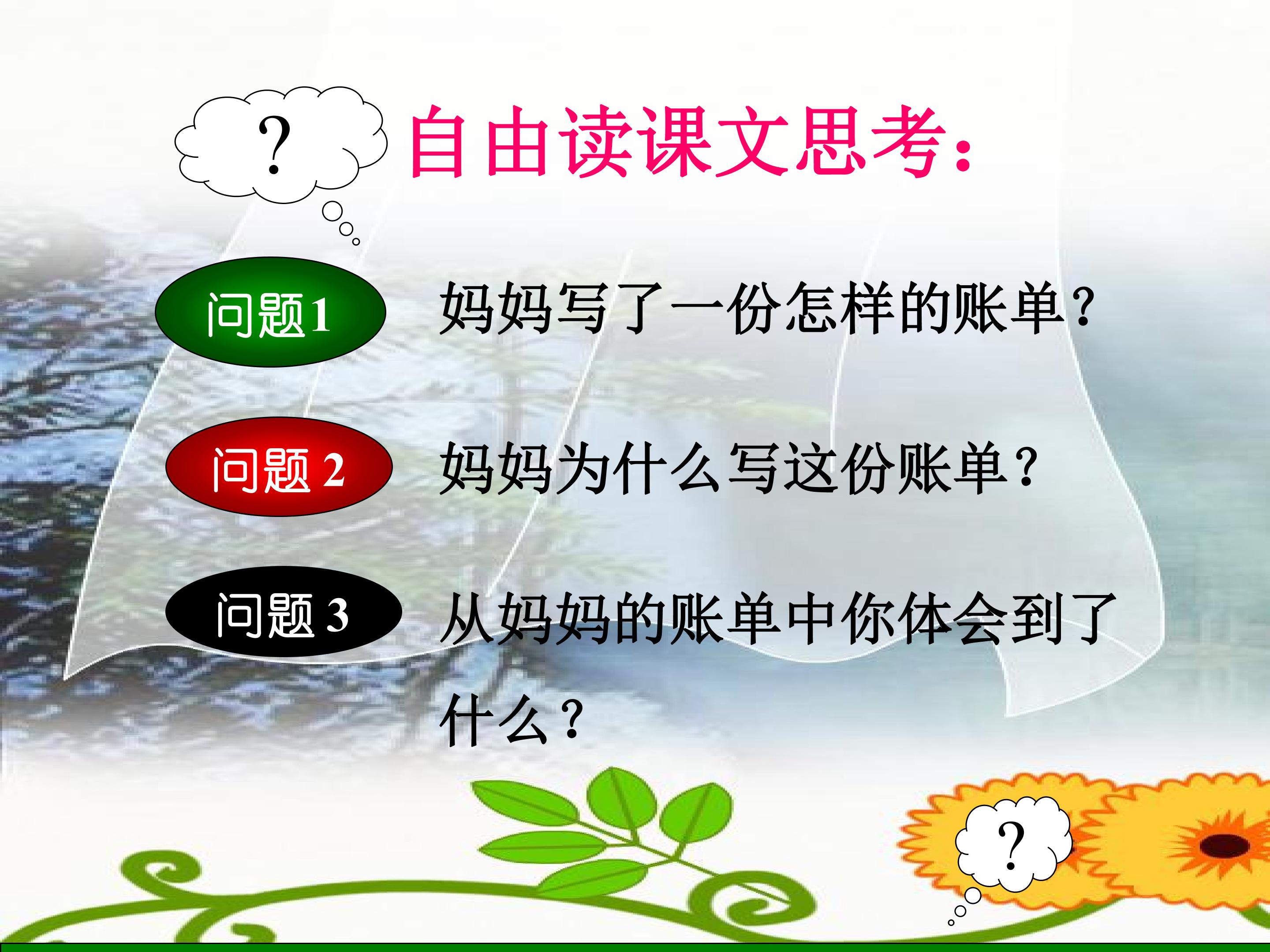 ?

自由读课文思考：

问题1

妈妈写了一份怎样的账单？

问题 2

妈妈为什么写这份账单？

问题 3

从妈妈的账单中你体会到了什么？

?